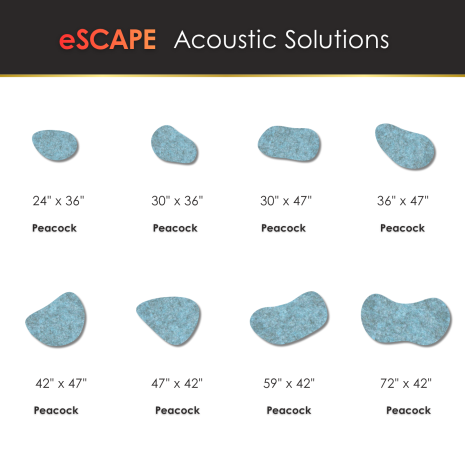 eSCAPE Acoustic Solutions

24" x 36"
Peacock

30" x 36"
Peacock

30" x 47"
Peacock

36" x 47"
Peacock

42" x 47"
Peacock

47" x 42"
Peacock

59" x 42"
Peacock

72" x 42"
Peacock